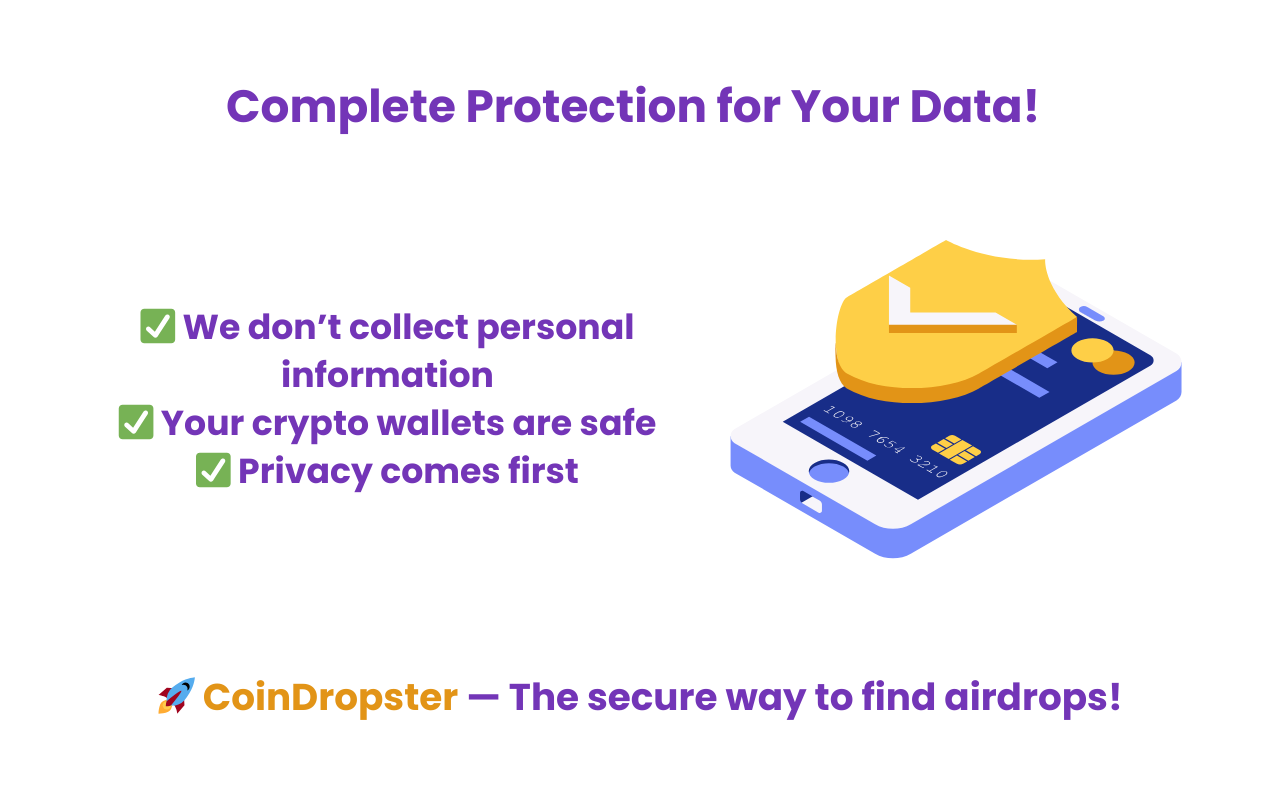 Complete Protection for Your Data!

✅ We don’t collect personal information
✅ Your crypto wallets are safe
✅ Privacy comes first

1098 7654 3210

🚀 CoinDropster — The secure way to find airdrops!